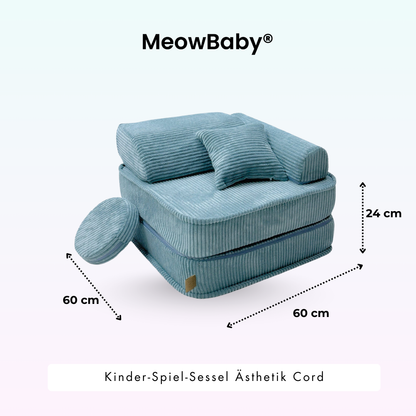 MeowBaby®

24 cm

60 cm

60 cm

Kinder-Spiel-Sessel Ästhetik Cord